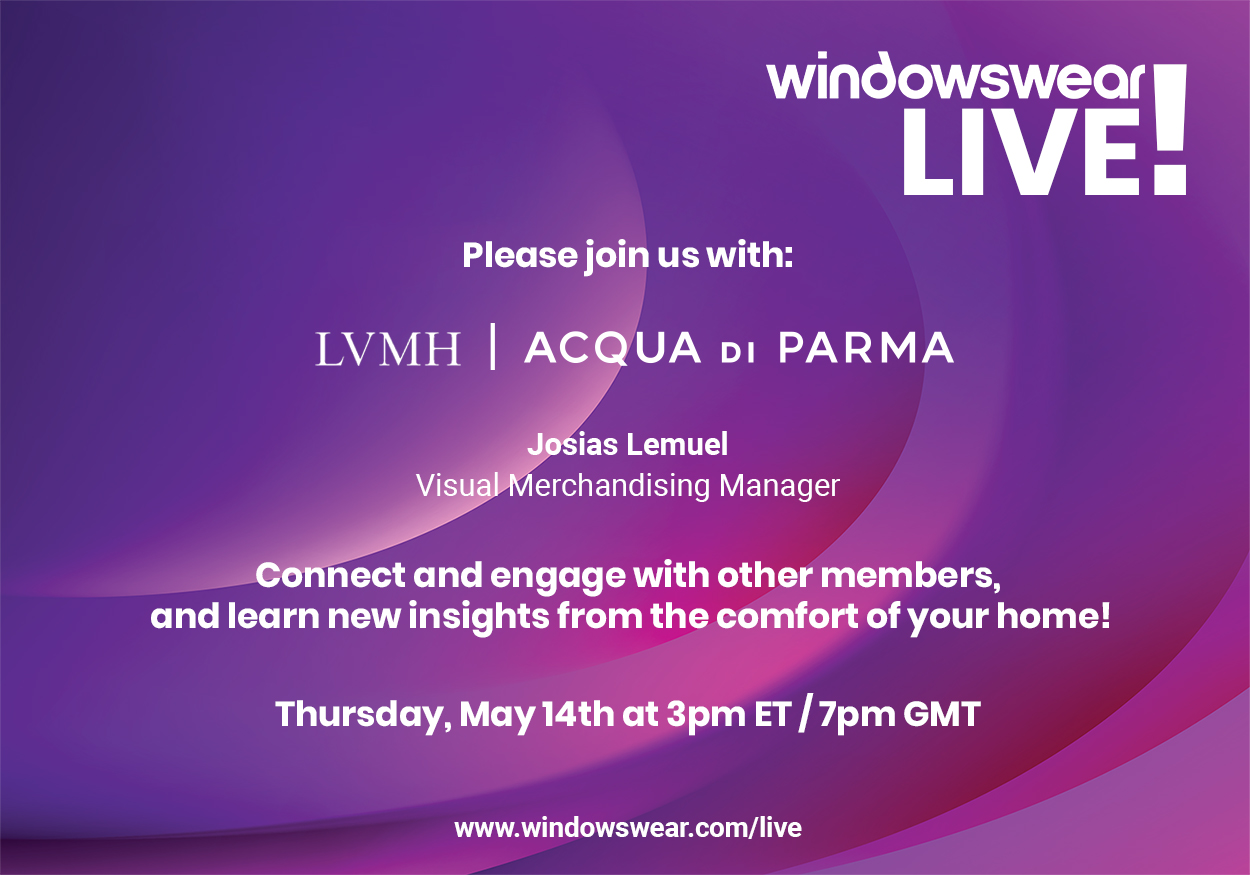 windowswear
LIVE!

Please join us with:

LVMH | ACQUA DI PARMA

Josias Lemuel
Visual Merchandising Manager

Connect and engage with other members, and learn new insights from the comfort of your home!

Thursday, May 14th at 3pm ET / 7pm GMT

www.windowswear.com/live